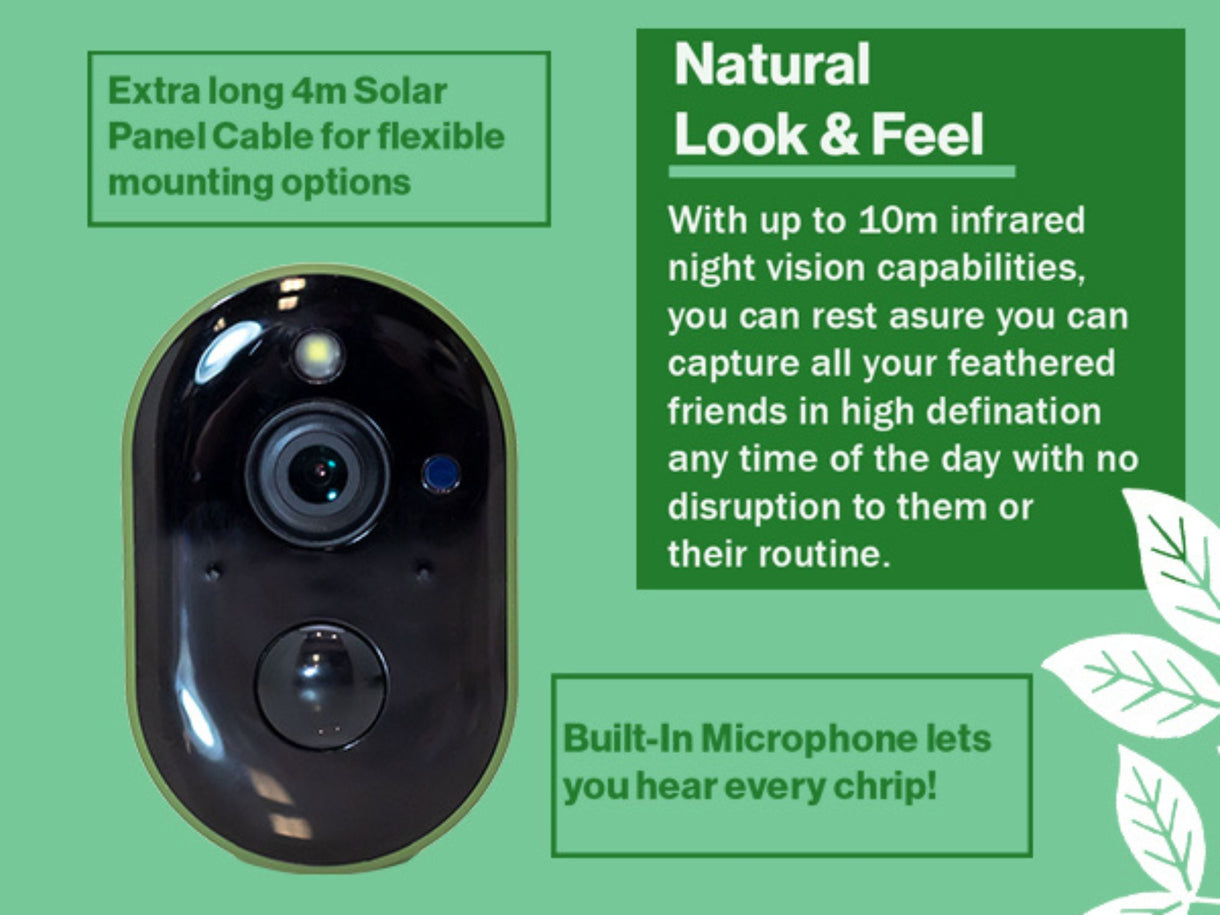 Extra long 4m Solar Panel Cable for flexible mounting options

Natural Look & Feel

With up to 10m infrared night vision capabilities, you can rest asure you can capture all your feathered friends in high defination any time of the day with no disruption to them or their routine.

Built-In Microphone lets you hear every chrip!